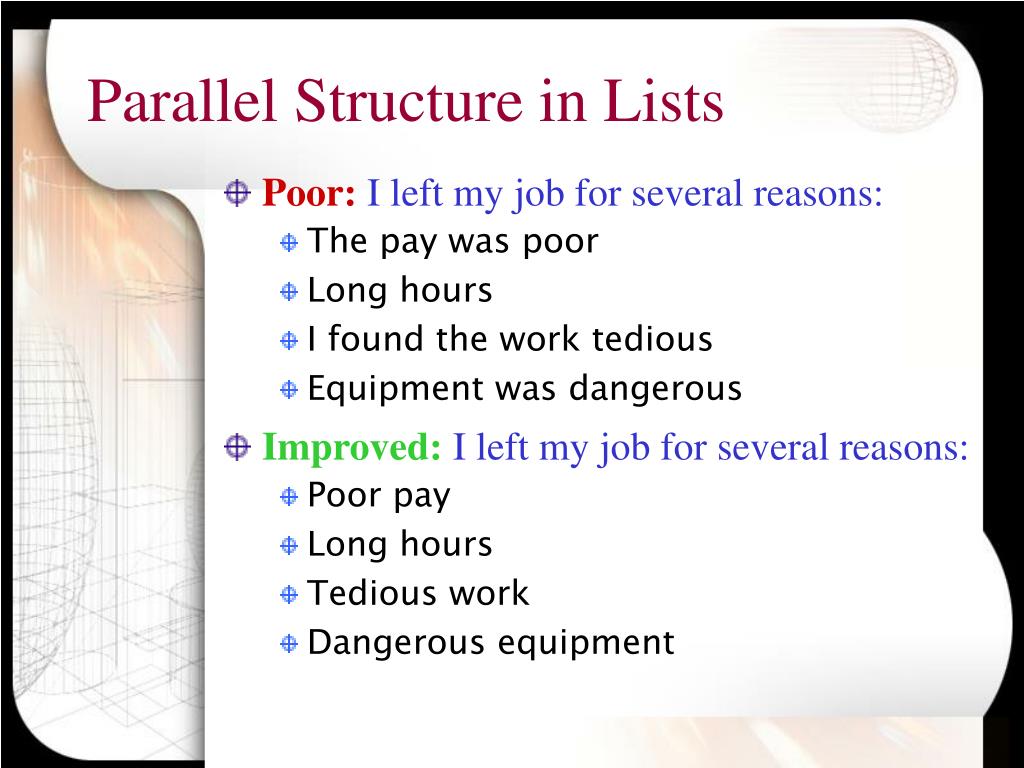 Parallel Structure in Lists

Poor: I left my job for several reasons:
The pay was poor
Long hours
I found the work tedious
Equipment was dangerous

Improved: I left my job for several reasons:
Poor pay
Long hours
Tedious work
Dangerous equipment